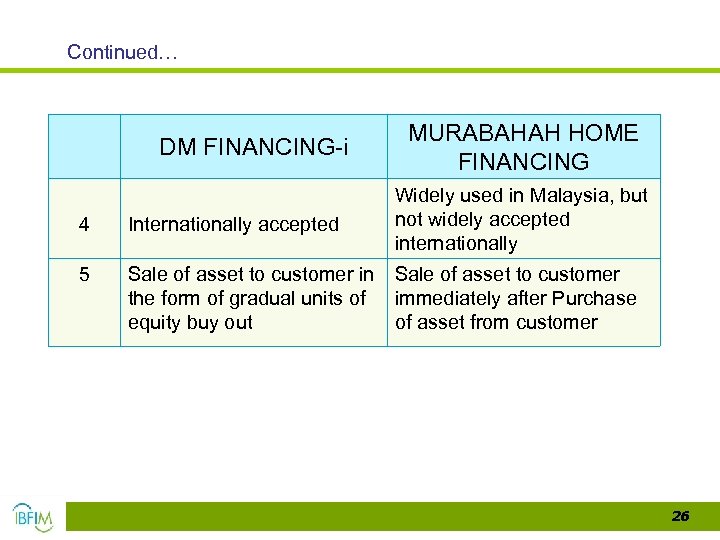 Continued…

| | DM FINANCING-i | MURABAHAH HOME FINANCING |
|---|---|---|
| 4 | Internationally accepted | Widely used in Malaysia, but not widely accepted internationally |
| 5 | Sale of asset to customer in the form of gradual units of equity buy out | Sale of asset to customer immediately after Purchase of asset from customer |

IBFIM

26